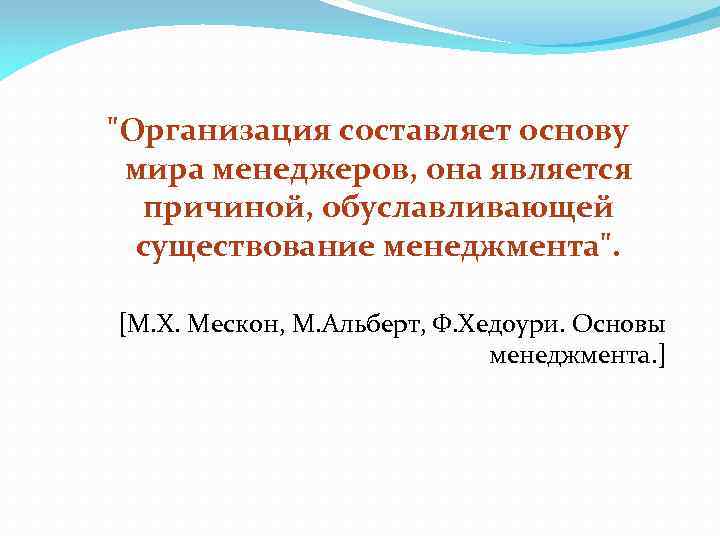 "Организация составляет основу мира менеджеров, она является причиной, обуславливающей существование менеджмента".

[М.Х. Мескон, М.Альберт, Ф.Хедоури. Основы менеджмента.]